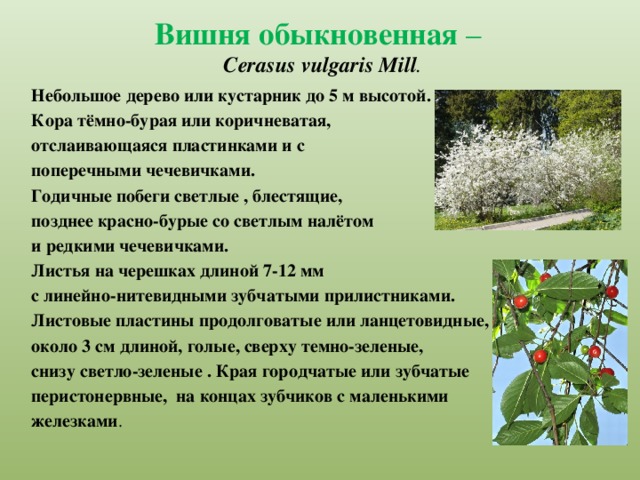 Вишня обыкновенная –
Cerasus vulgaris Mill.

Небольшое дерево или кустарник до 5 м высотой.
Кора тёмно-бурая или коричневатая, отслаивающаяся пластинками и с поперечными чечевичками.
Годичные побеги светлые , блестящие, позднее красно-бурые со светлым налётом и редкими чечевичками.
Листья на черешках длиной 7-12 мм с линейно-нитевидными зубчатыми прилистниками.
Листовые пластины продолговатые или ланцетовидные, около 3 см длиной, голые, сверху темно-зеленые, снизу светло-зеленые . Края городчатые или зубчатые перистонервные, на концах зубчиков с маленькими железками.